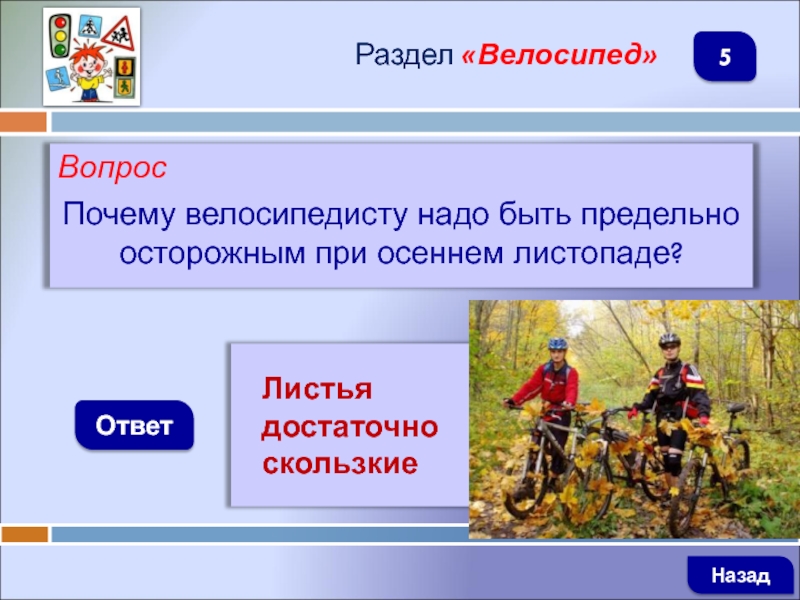 Раздел «Велосипед»

5

Вопрос

Почему велосипедисту надо быть предельно осторожным при осеннем листопаде?

Ответ

Листья достаточно скользкие

Назад